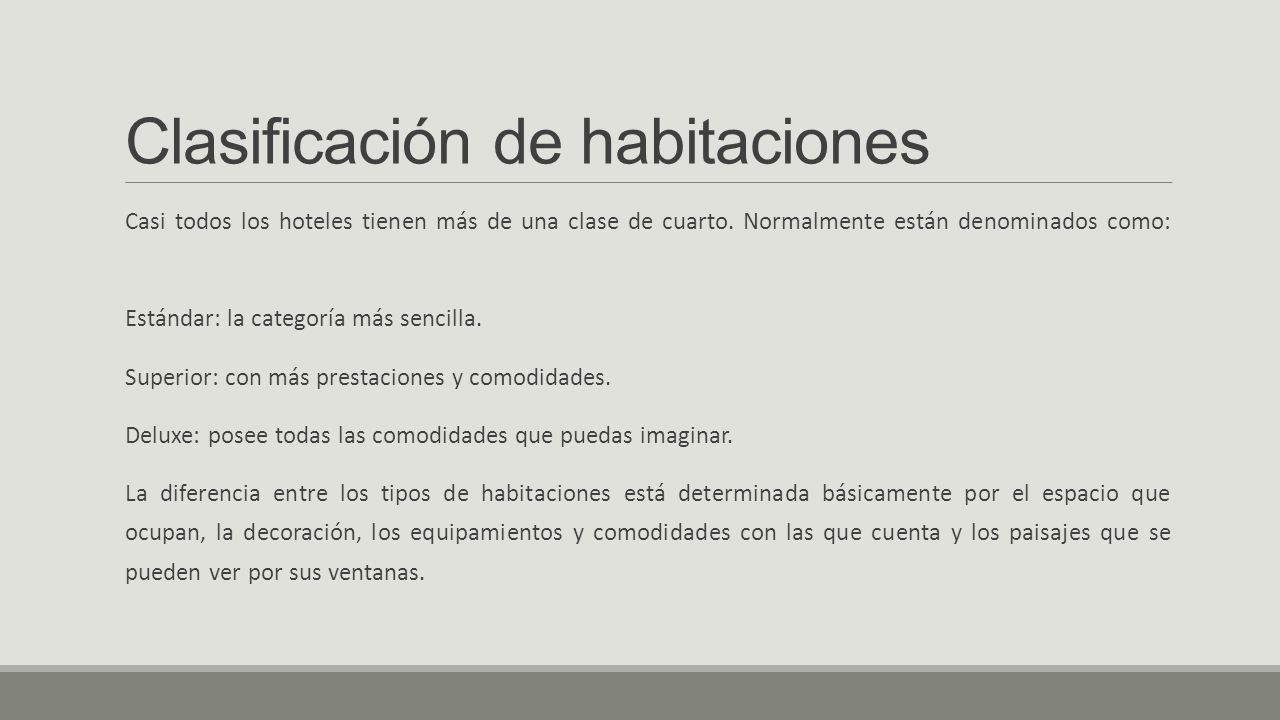 Clasificación de habitaciones

Casi todos los hoteles tienen más de una clase de cuarto. Normalmente están denominados como:

Estándar: la categoría más sencilla.

Superior: con más prestaciones y comodidades.

Deluxe: posee todas las comodidades que puedas imaginar.

La diferencia entre los tipos de habitaciones está determinada básicamente por el espacio que ocupan, la decoración, los equipamientos y comodidades con las que cuenta y los paisajes que se pueden ver por sus ventanas.